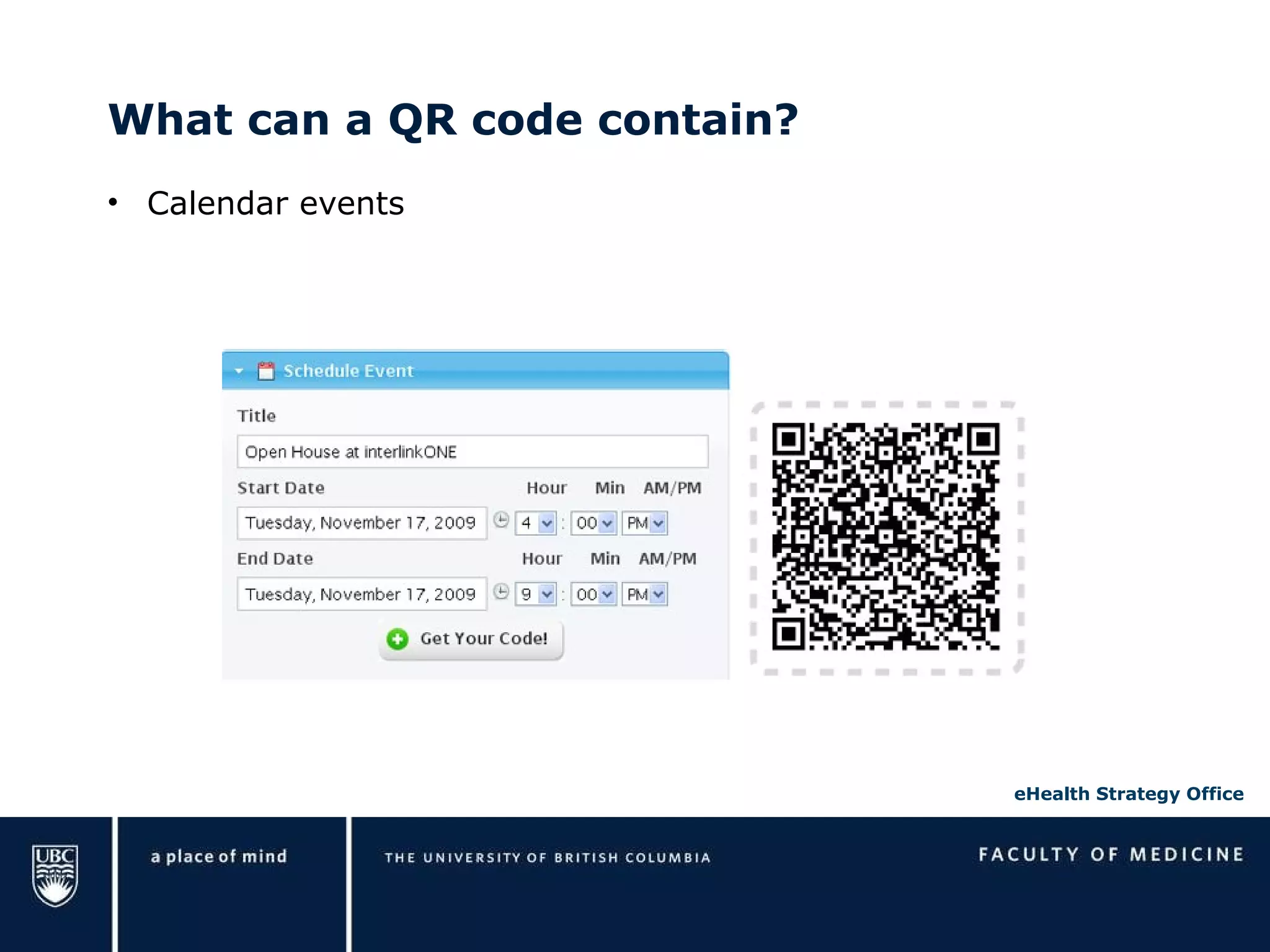 What can a QR code contain?

• Calendar events

Schedule Event

Title

Open House at interlinkONE

Start Date Hour Min AM/PM

Tuesday, November 17, 2009 4 : 00 PM

End Date Hour Min AM/PM

Tuesday, November 17, 2009 9 : 00 PM

Get Your Code!

eHealth Strategy Office

UBC

a place of mind

THE UNIVERSITY OF BRITISH COLUMBIA

FACULTY OF MEDICINE